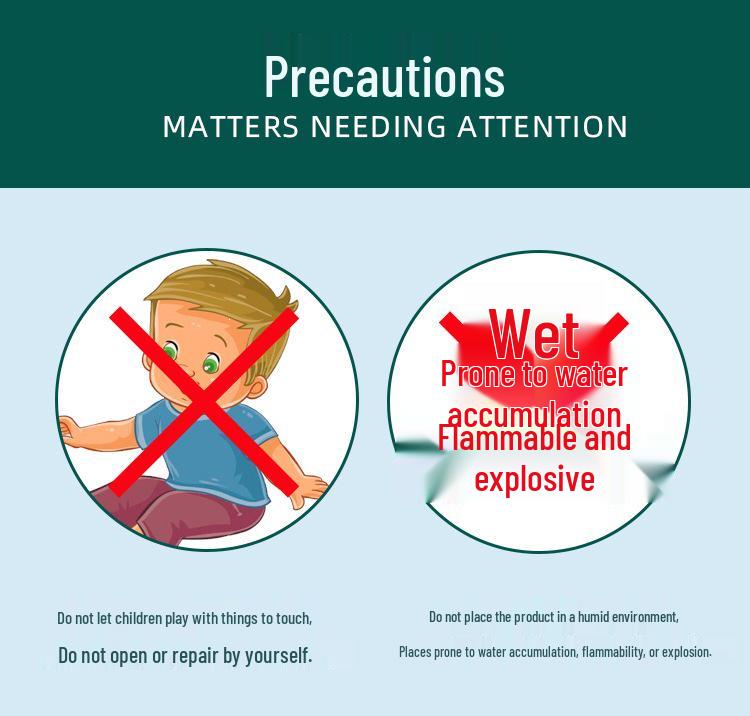 Precautions
MATTERS NEEDING ATTENTION

Wet
Prone to water accumulation
Flammable and explosive

Do not let children play with things to touch,
Do not open or repair by yourself.

Do not place the product in a humid environment,
Places prone to water accumulation, flammability, or explosion.